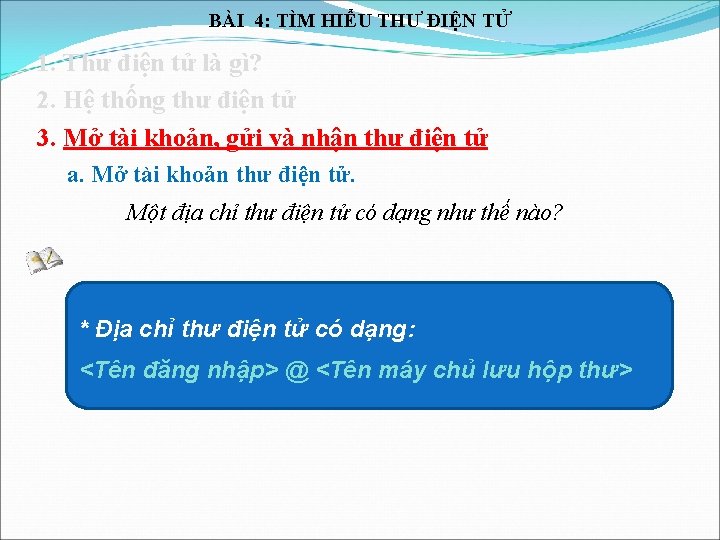 BÀI 4: TÌM HIỂU THƯ ĐIỆN TỬ

1. Thư điện tử là gì?

2. Hệ thống thư điện tử

3. Mở tài khoản, gửi và nhận thư điện tử

a. Mở tài khoản thư điện tử.

Một địa chỉ thư điện tử có dạng như thế nào?

* Địa chỉ thư điện tử có dạng:

<Tên đăng nhập> @ <Tên máy chủ lưu hộp thư>